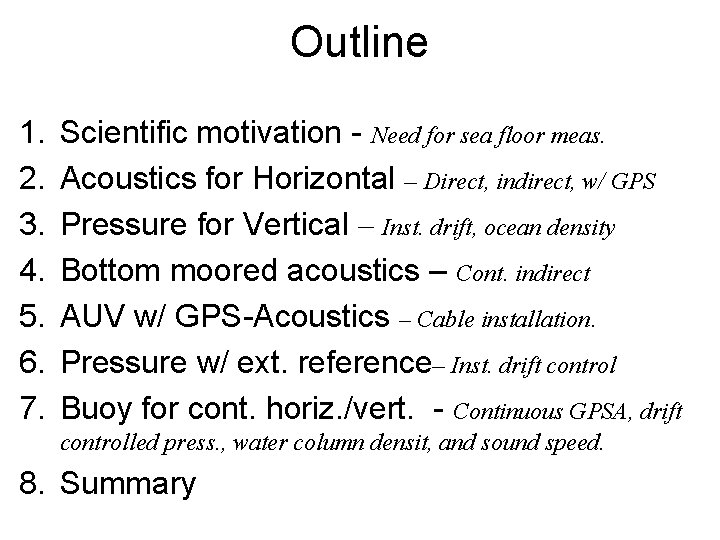 Outline

1. Scientific motivation - Need for sea floor meas.
2. Acoustics for Horizontal – Direct, indirect, w/ GPS
3. Pressure for Vertical – Inst. drift, ocean density
4. Bottom moored acoustics – Cont. indirect
5. AUV w/ GPS-Acoustics – Cable installation.
6. Pressure w/ ext. reference– Inst. drift control
7. Buoy for cont. horiz./vert. - Continuous GPSA, drift controlled press., water column densit, and sound speed.
8. Summary